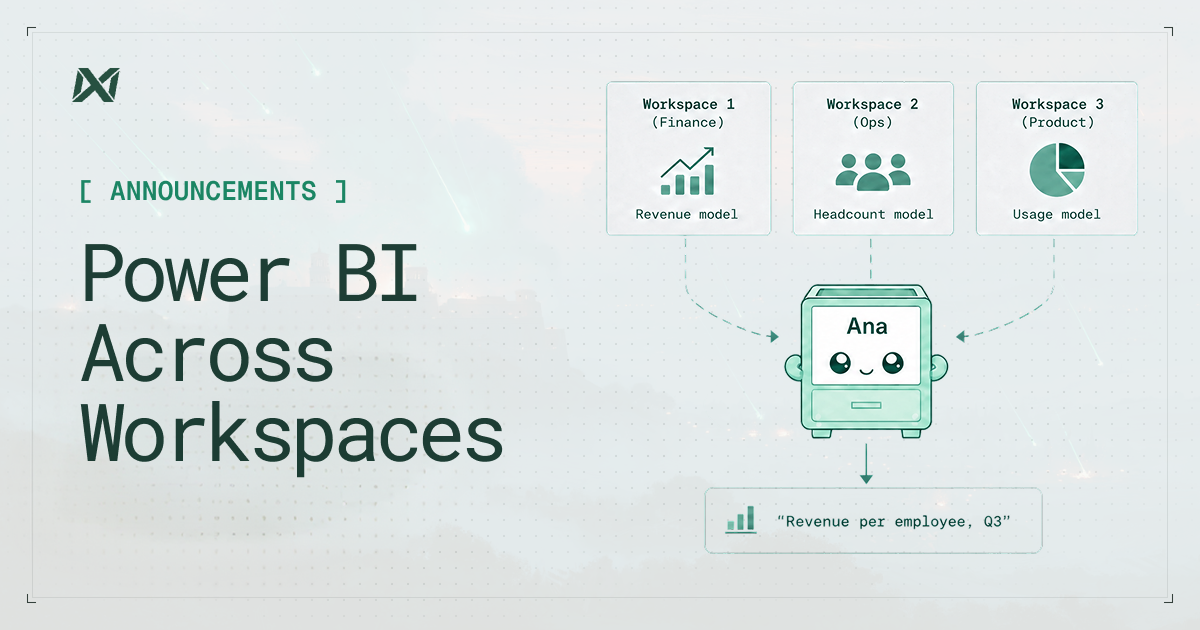 [ ANNOUNCEMENTS ]

Power BI Across Workspaces

Workspace 1
(Finance)
Revenue model

Workspace 2
(Ops)
Headcount model

Workspace 3
(Product)
Usage model

Ana

"Revenue per employee, Q3"